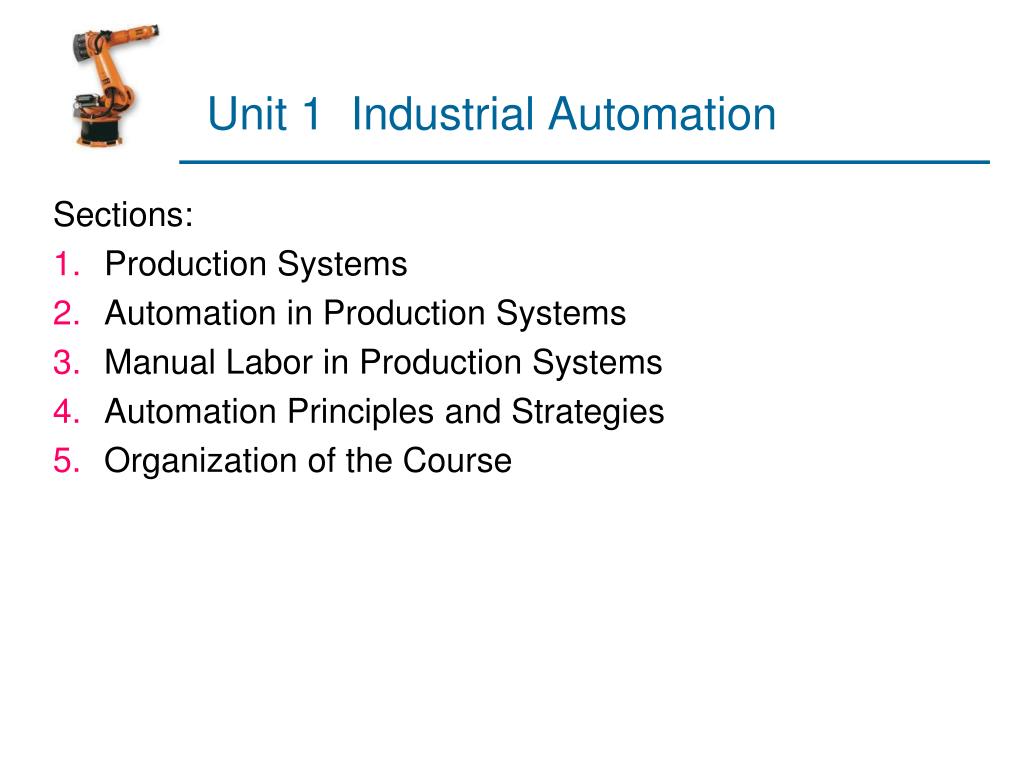 Unit 1  Industrial Automation

Sections:
1. Production Systems
2. Automation in Production Systems
3. Manual Labor in Production Systems
4. Automation Principles and Strategies
5. Organization of the Course